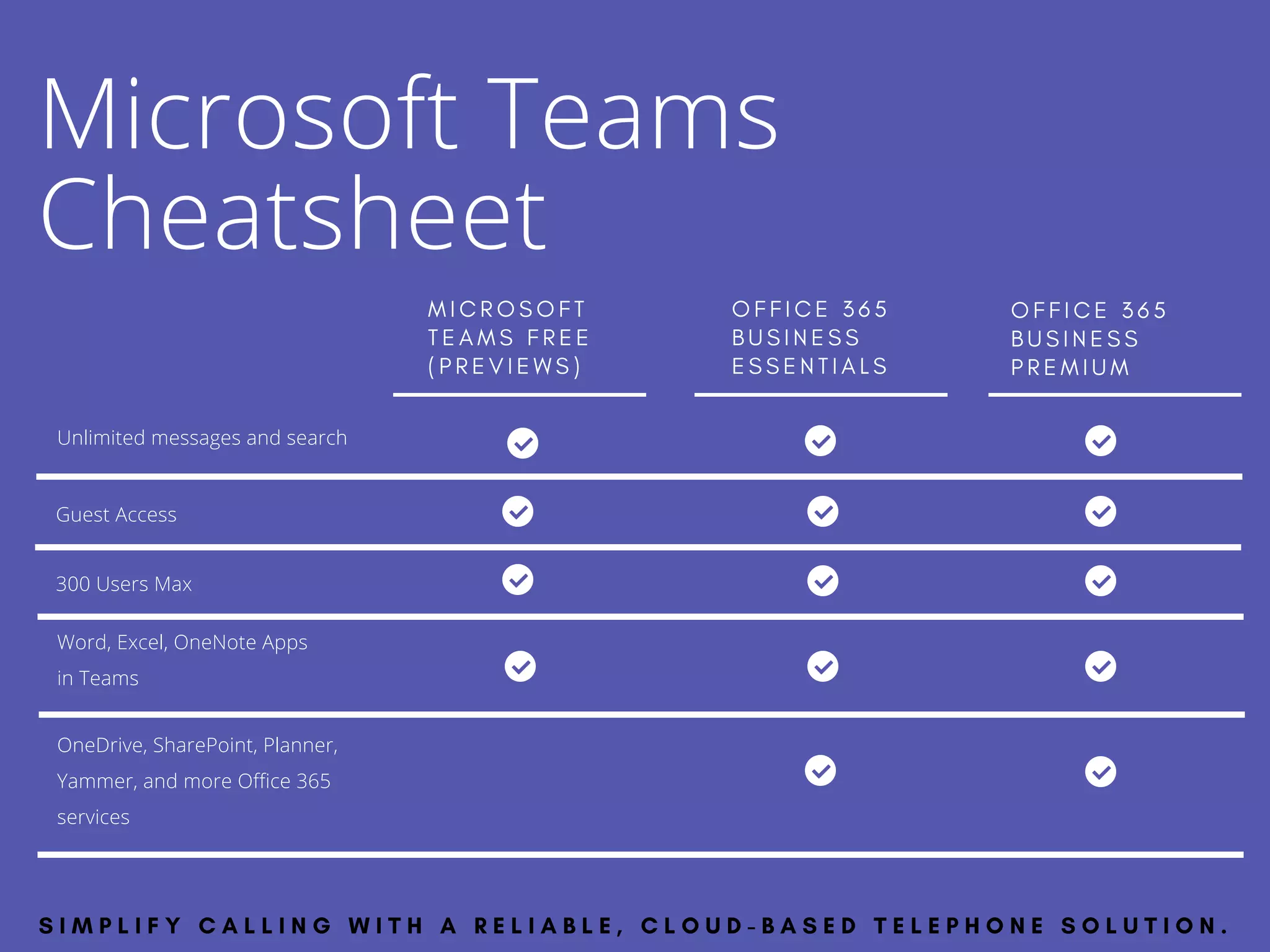 Microsoft Teams Cheatsheet

| | MICROSOFT TEAMS FREE (PREVIEWS) | OFFICE 365 BUSINESS ESSENTIALS | OFFICE 365 BUSINESS PREMIUM |
|---|---|---|---|
| Unlimited messages and search | ✓ | ✓ | ✓ |
| Guest Access | ✓ | ✓ | ✓ |
| 300 Users Max | ✓ | ✓ | ✓ |
| Word, Excel, OneNote Apps in Teams | ✓ | ✓ | ✓ |
| OneDrive, SharePoint, Planner, Yammer, and more Office 365 services | | ✓ | ✓ |

SIMPLIFY CALLING WITH A RELIABLE, CLOUD-BASED TELEPHONE SOLUTION.